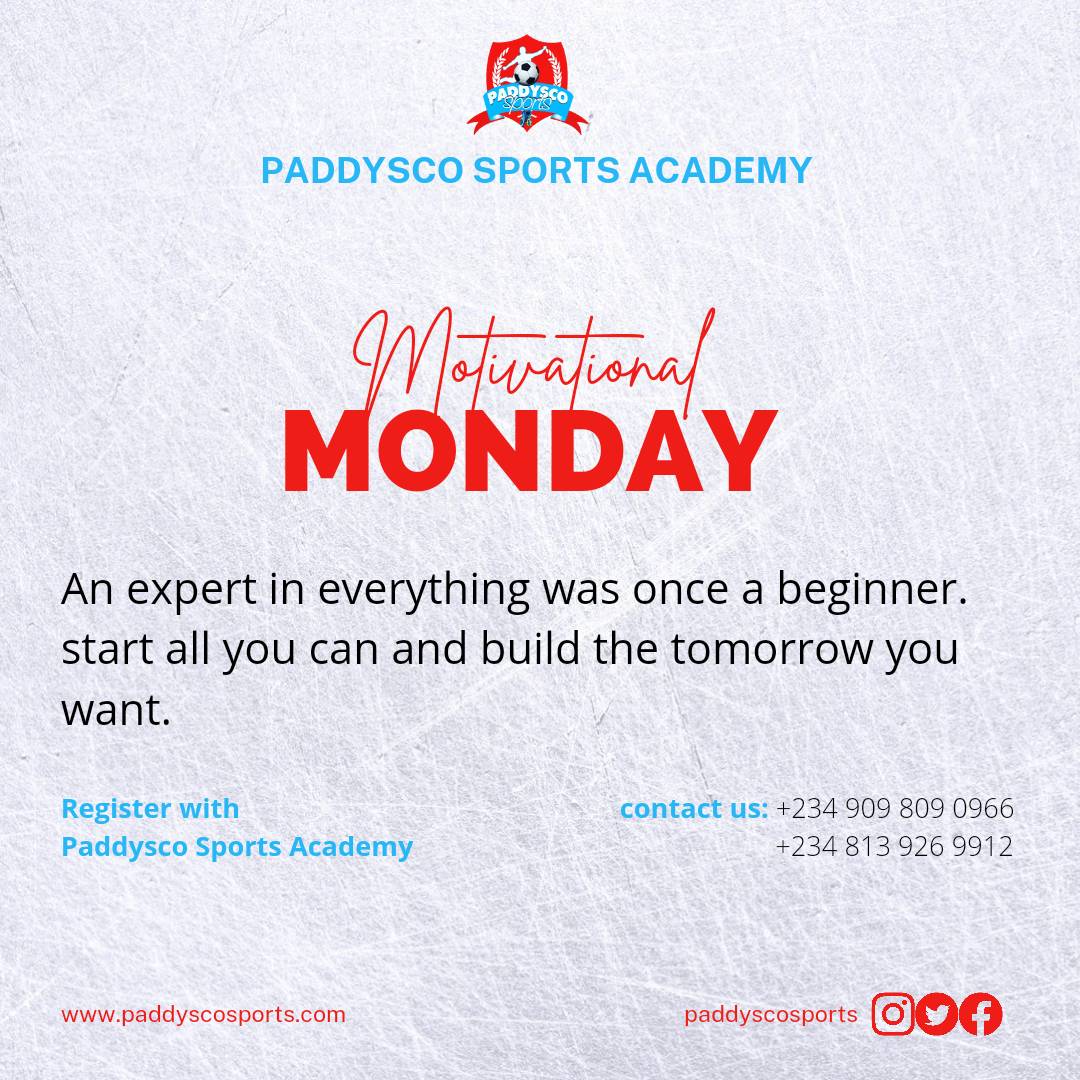 PADDYSCO
Sports

PADDYSCO SPORTS ACADEMY

Motivational
MONDAY

An expert in everything was once a beginner. start all you can and build the tomorrow you want.

Register with
Paddysco Sports Academy

contact us: +234 909 809 0966
+234 813 926 9912

www.paddyscosports.com

paddyscosports